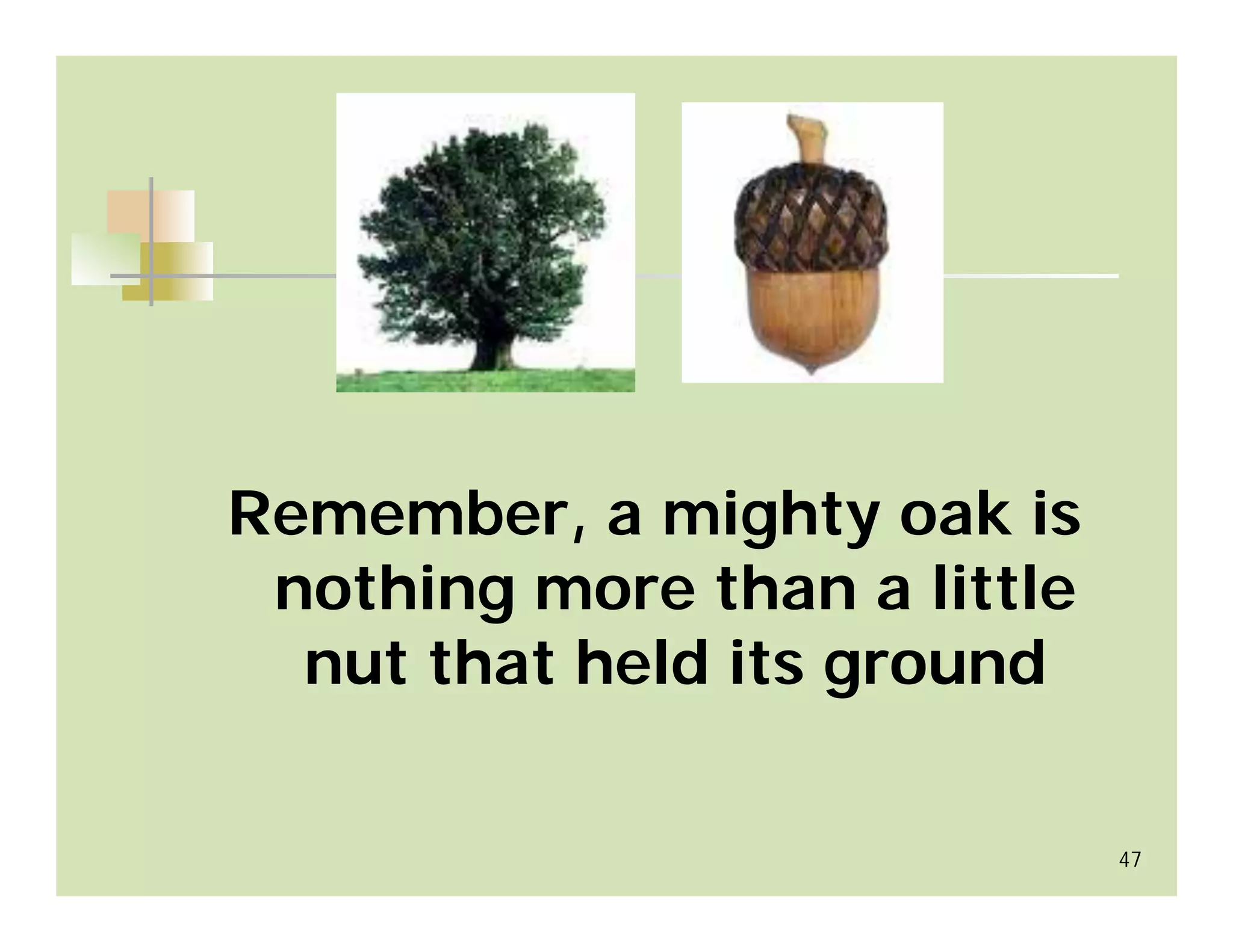 Remember, a mighty oak is nothing more than a little nut that held its ground

47